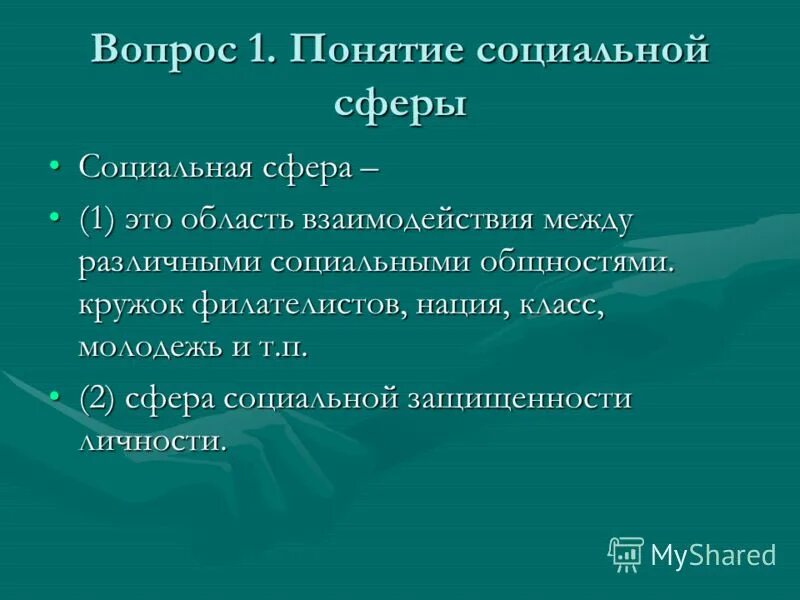 Вопрос 1. Понятие социальной сферы

• Социальная сфера –

• (1) это область взаимодействия между различными социальными общностями. кружок филателистов, нация, класс, молодежь и т.п.

• (2) сфера социальной защищенности личности.

MyShared